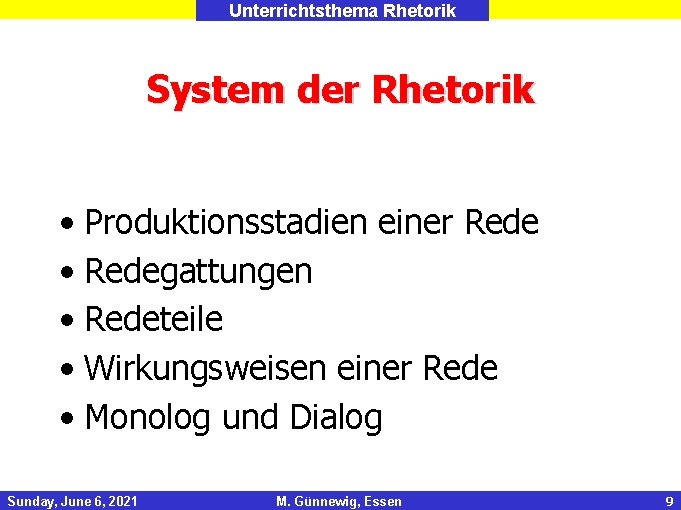 Unterrichtsthema Rhetorik

System der Rhetorik

• Produktionsstadien einer Rede
• Redegattungen
• Redeteile
• Wirkungsweisen einer Rede
• Monolog und Dialog

Sunday, June 6, 2021 M. Günnewig, Essen 9